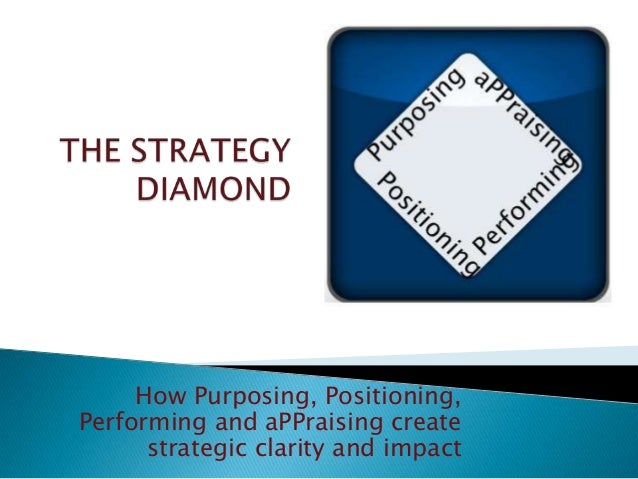 THE STRATEGY DIAMOND

Purposing
aPPraising
Positioning
Performing

How Purposing, Positioning, Performing and aPPraising create strategic clarity and impact